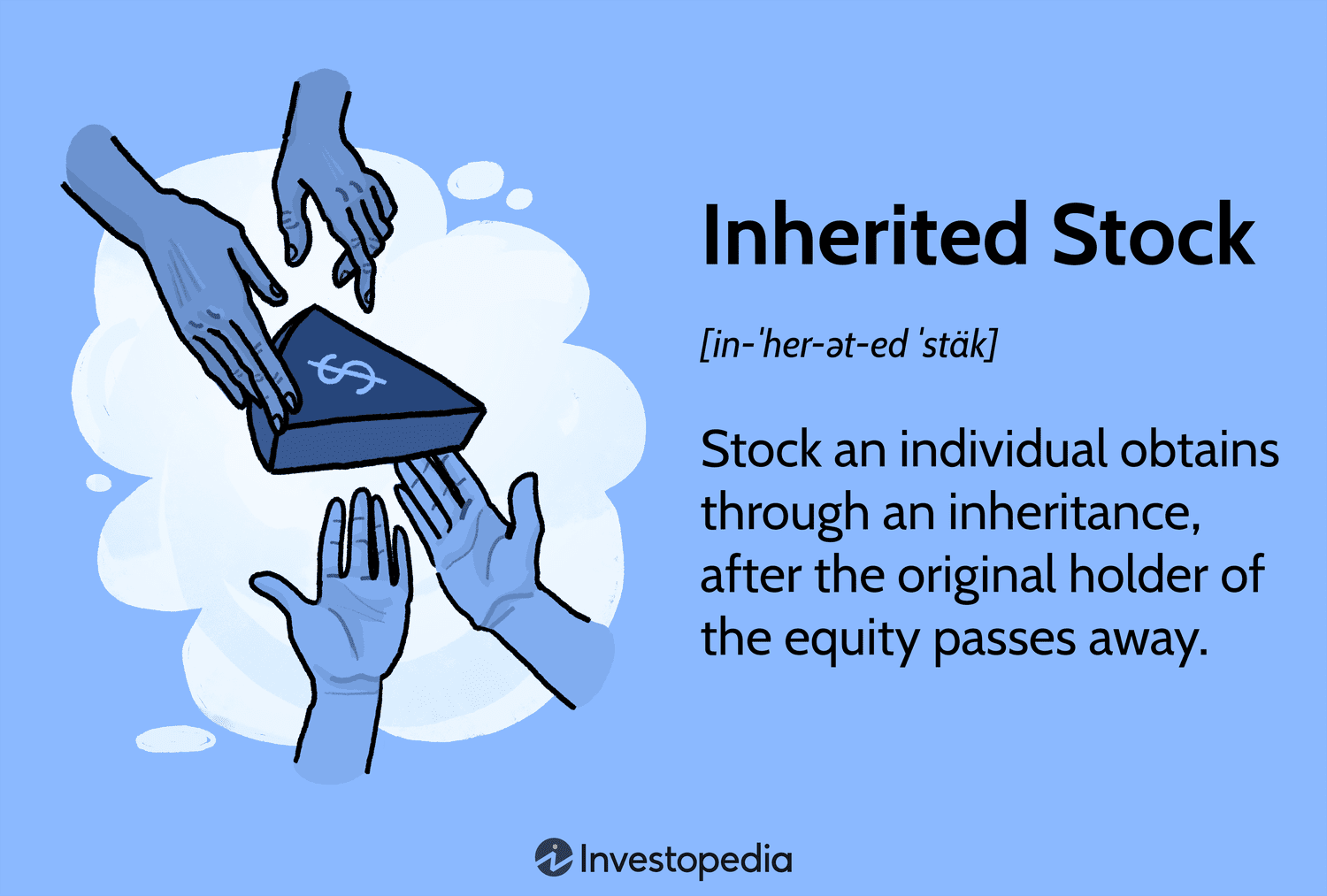 $

Inherited Stock

[in-ˈher-ət-ed ˈstäk]

Stock an individual obtains through an inheritance, after the original holder of the equity passes away.

Investopedia